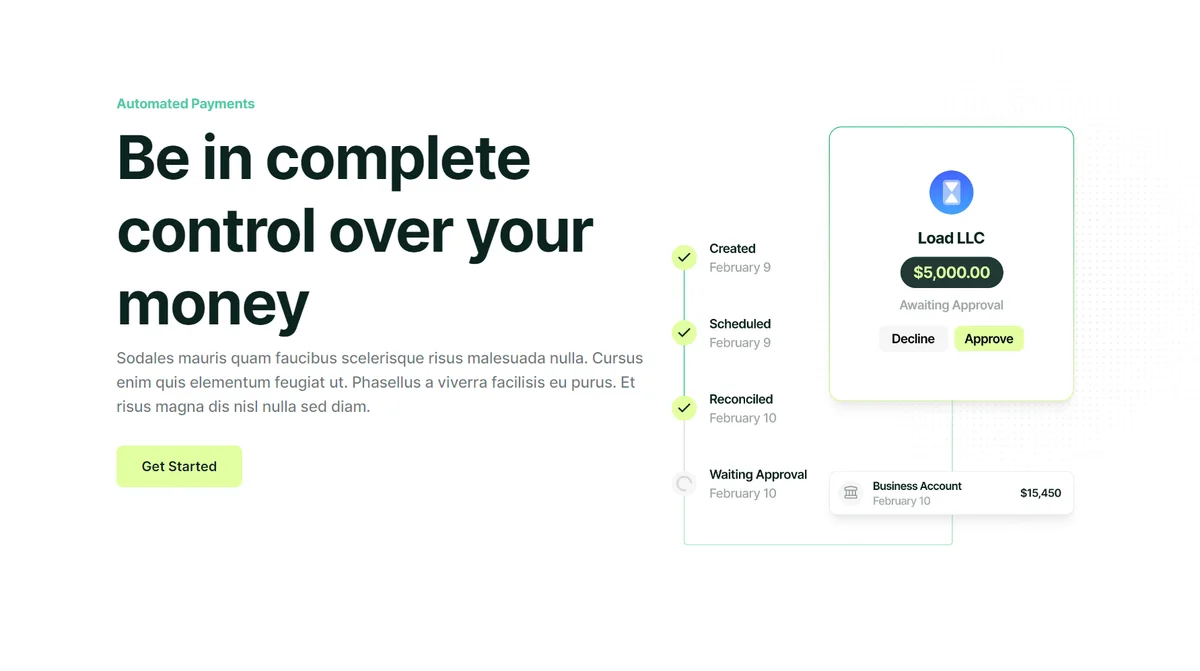 Automated Payments

Be in complete control over your money

Sodales mauris quam faucibus scelerisque risus malesuada nulla. Cursus enim quis elementum feugiat ut. Phasellus a viverra facilisis eu purus. Et risus magna dis nisl nulla sed diam.

Get Started

Created
February 9

Scheduled
February 9

Reconciled
February 10

Waiting Approval
February 10

Load LLC
$5,000.00
Awaiting Approval
Decline
Approve

Business Account
February 10
$15,450